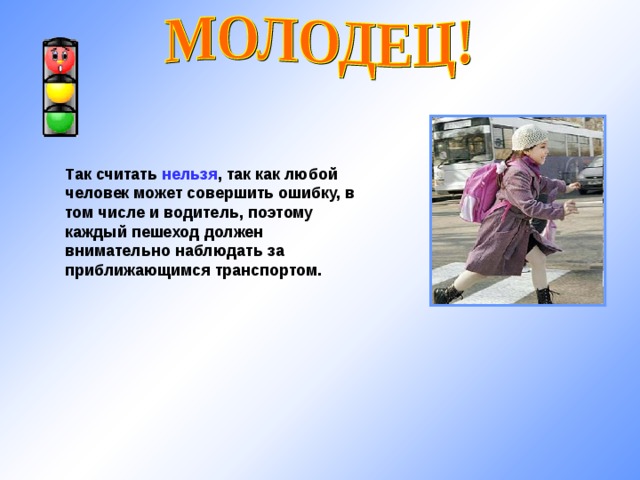 МОЛОДЕЦ!

Так считать нельзя, так как любой человек может совершить ошибку, в том числе и водитель, поэтому каждый пешеход должен внимательно наблюдать за приближающимся транспортом.